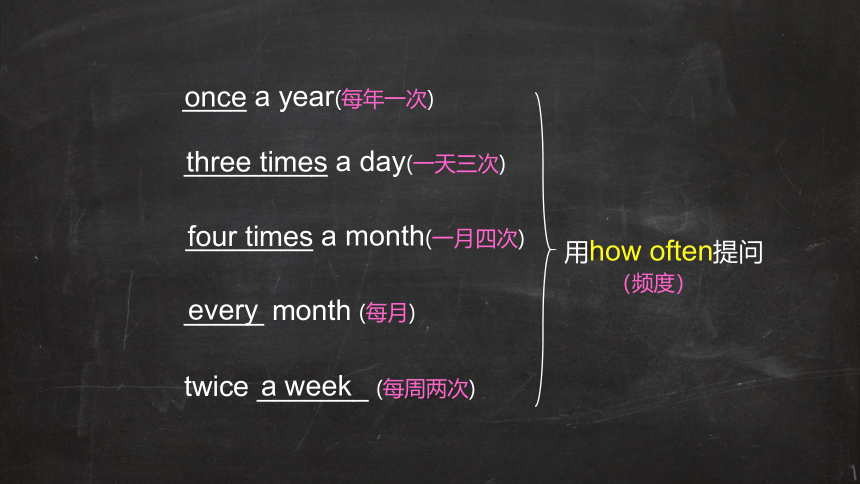 once a year(每年一次)

three times a day(一天三次)

four times a month(一月四次)

every month (每月)

twice a week (每周两次)

用how often提问
(频度)